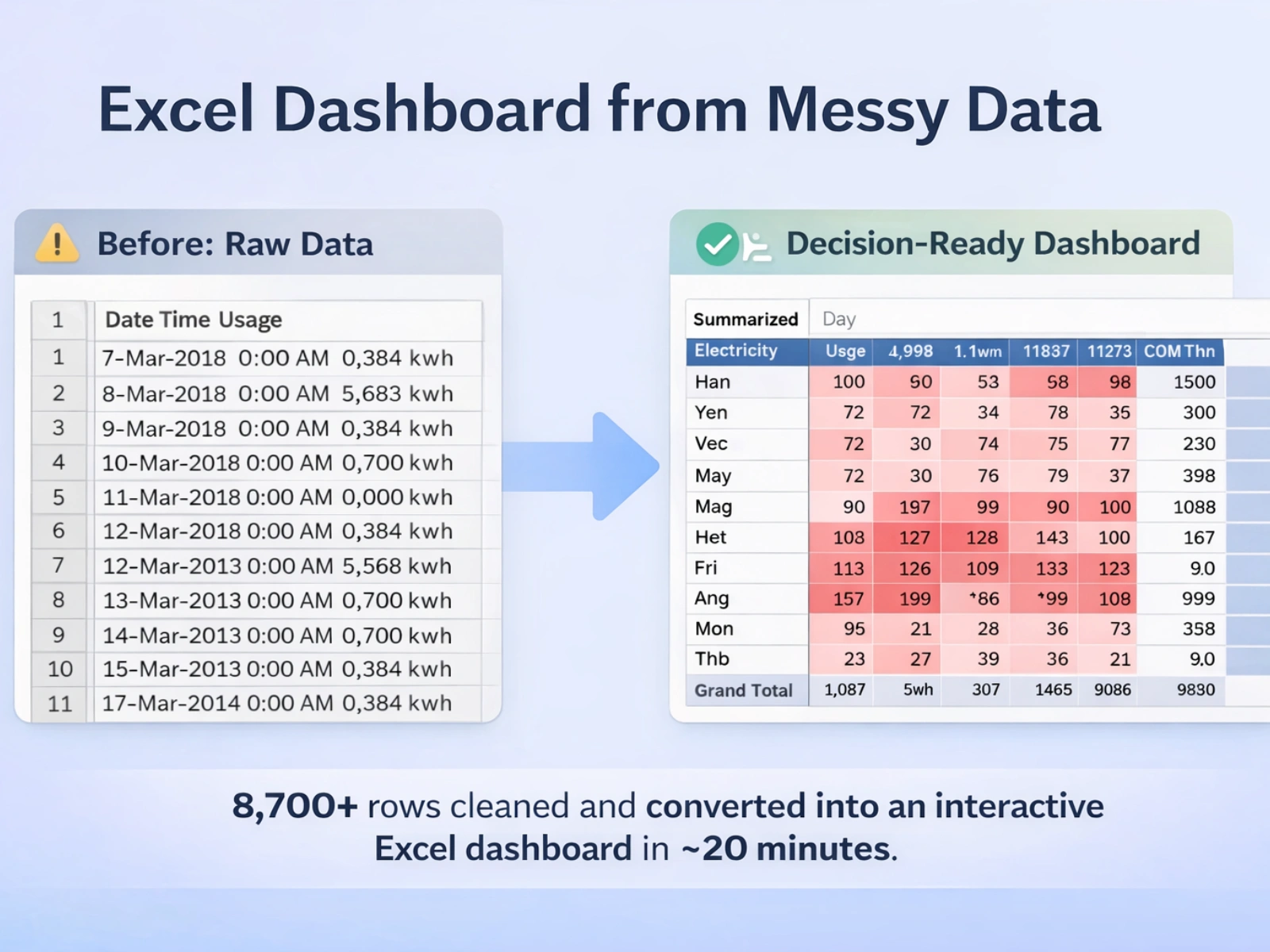 Excel Dashboard from Messy Data

Before: Raw Data

| 1 | Date Time Usage |
|---|---|
| 1 | 7-Mar-2018 0:00 AM 0,384 kwh |
| 2 | 8-Mar-2018 0:00 AM 5,683 kwh |
| 3 | 9-Mar-2018 0:00 AM 0,384 kwh |
| 4 | 10-Mar-2018 0:00 AM 0,700 kwh |
| 5 | 11-Mar-2018 0:00 AM 0,000 kwh |
| 6 | 12-Mar-2018 0:00 AM 0,384 kwh |
| 7 | 12-Mar-2013 0:00 AM 5,568 kwh |
| 8 | 13-Mar-2013 0:00 AM 0,700 kwh |
| 9 | 14-Mar-2013 0:00 AM 0,700 kwh |
| 10 | 15-Mar-2013 0:00 AM 0,384 kwh |
| 11 | 17-Mar-2014 0:00 AM 0,384 kwh |

Decision-Ready Dashboard

| Summarized | Day | | | | | |
|---|---|---|---|---|---|---|
| Electricity | Usge | 4,998 | 1.1wm | 11837 | 11273 | COM Thn |
| Han | 100 | 60 | 53 | 58 | 98 | 1500 |
| Yen | 72 | 72 | 34 | 78 | 35 | 300 |
| Vec | 72 | 30 | 74 | 75 | 77 | 230 |
| May | 72 | 30 | 76 | 79 | 37 | 398 |
| Mag | 90 | 197 | 99 | 90 | 100 | 1088 |
| Het | 108 | 127 | 128 | 143 | 100 | 167 |
| Fri | 113 | 126 | 109 | 133 | 123 | 9.0 |
| Ang | 157 | 199 | *86 | *99 | 108 | 999 |
| Mon | 95 | 21 | 28 | 36 | 73 | 358 |
| Thb | 23 | 27 | 39 | 36 | 21 | 9.0 |
| Grand Total | 1,087 | 5wh | 307 | 1465 | 9086 | 9830 |

8,700+ rows cleaned and converted into an interactive Excel dashboard in ~20 minutes.